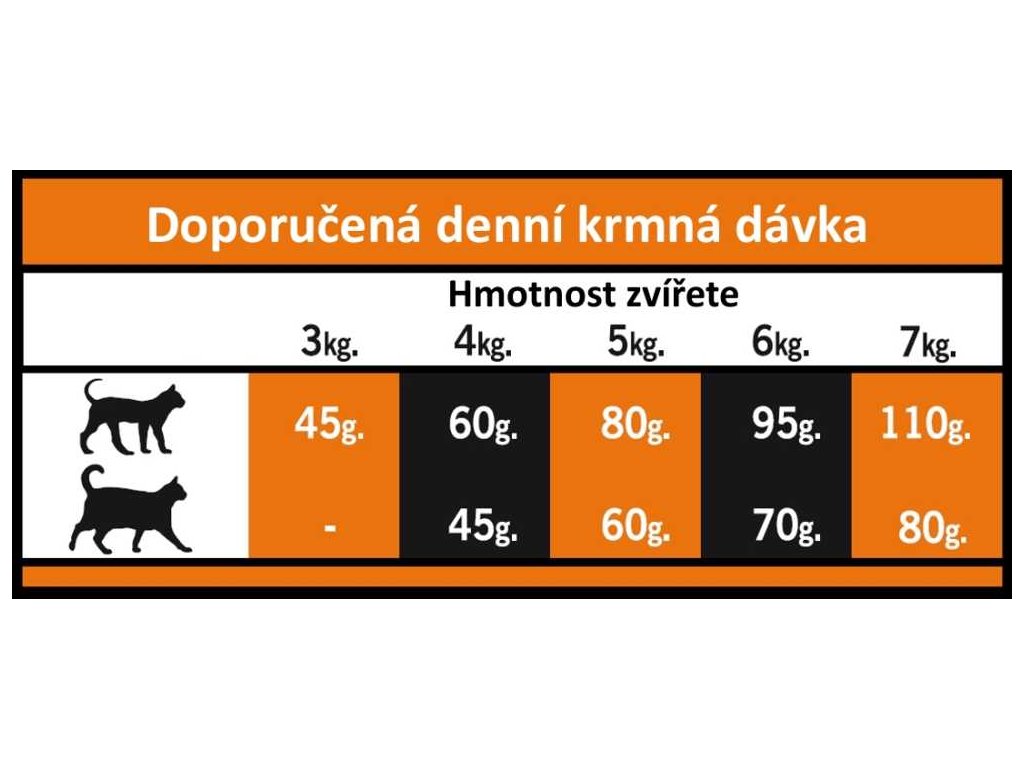 Doporučená denní krmná dávka

Hmotnost zvířete

|  | 3kg. | 4kg. | 5kg. | 6kg. | 7kg. |
|---|---|---|---|---|---|
|  | 45g. | 60g. | 80g. | 95g. | 110g. |
|  | - | 45g. | 60g. | 70g. | 80g. |